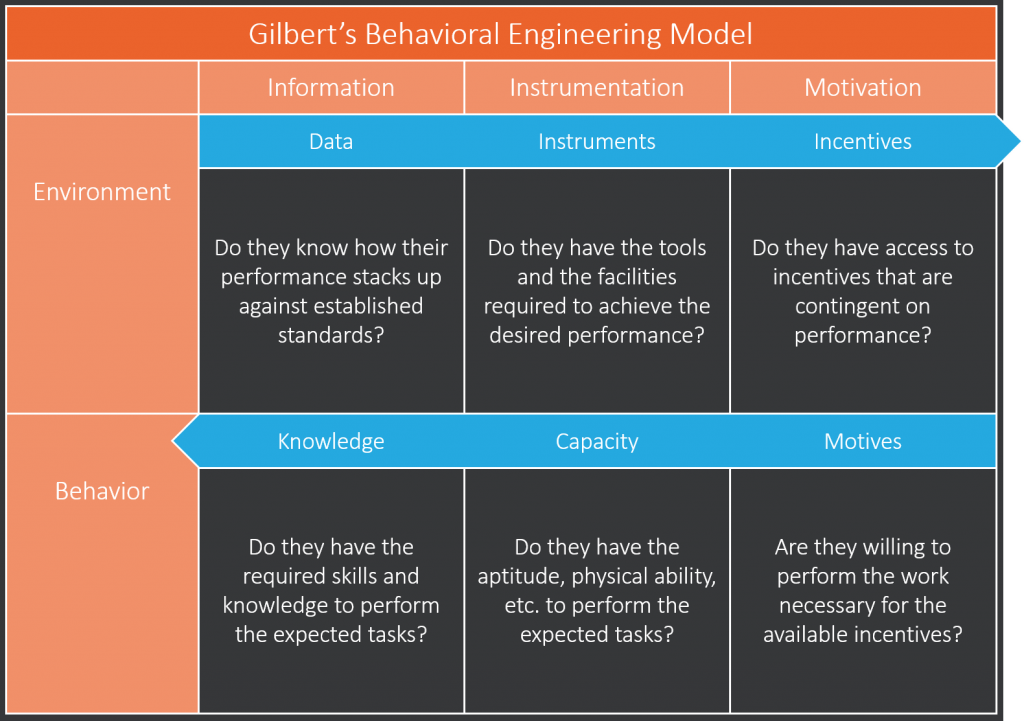 Gilbert's Behavioral Engineering Model

| | Information | Instrumentation | Motivation |
|---|---|---|---|
| Environment | Data | Instruments | Incentives |
| | Do they know how their performance stacks up against established standards? | Do they have the tools and the facilities required to achieve the desired performance? | Do they have access to incentives that are contingent on performance? |
| Behavior | Knowledge | Capacity | Motives |
| | Do they have the required skills and knowledge to perform the expected tasks? | Do they have the aptitude, physical ability, etc. to perform the expected tasks? | Are they willing to perform the work necessary for the available incentives? |